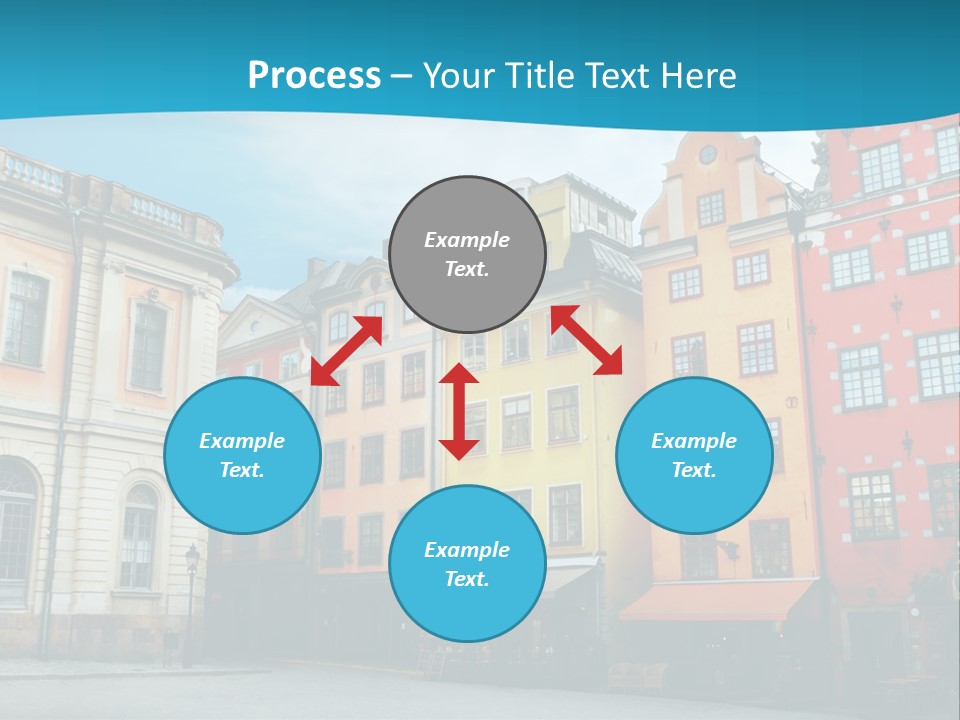 Process – Your Title Text Here

Example Text.

Example Text.

Example Text.

Example Text.